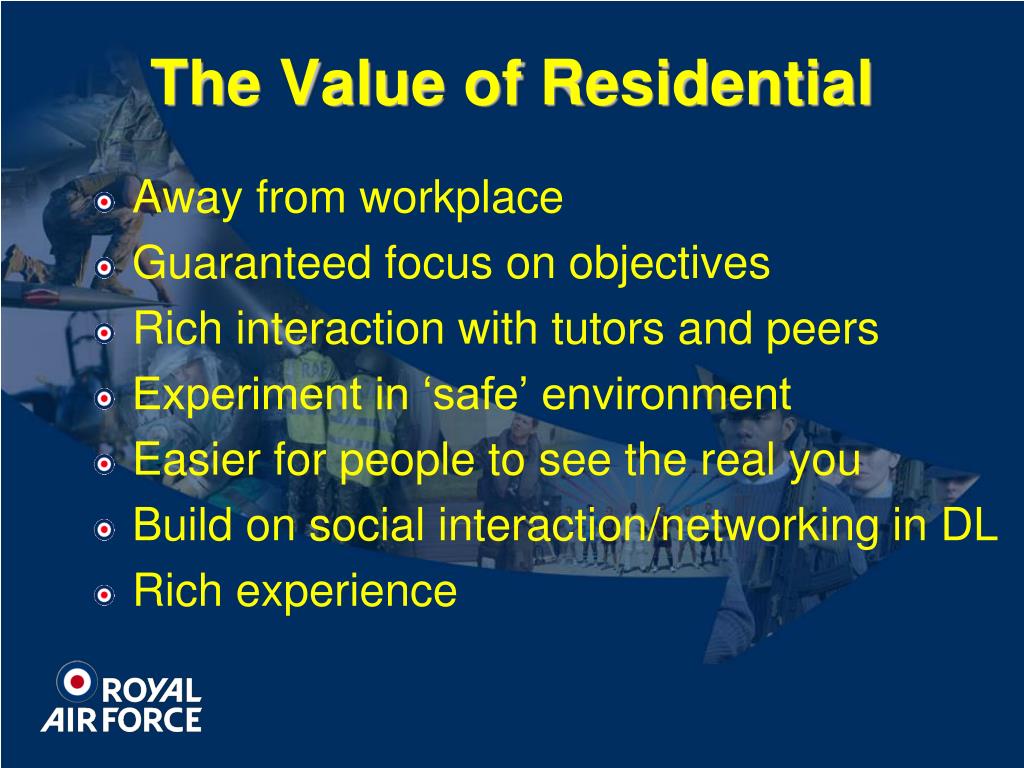 The Value of Residential

Away from workplace
Guaranteed focus on objectives
Rich interaction with tutors and peers
Experiment in ‘safe’ environment
Easier for people to see the real you
Build on social interaction/networking in DL
Rich experience

ROYAL AIR FORCE